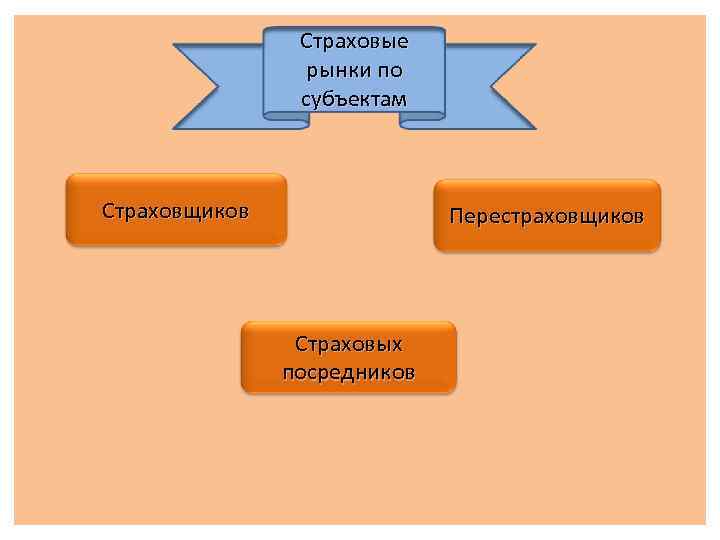 Страховые рынки по субъектам

Страховщиков

Перестраховщиков

Страховых посредников